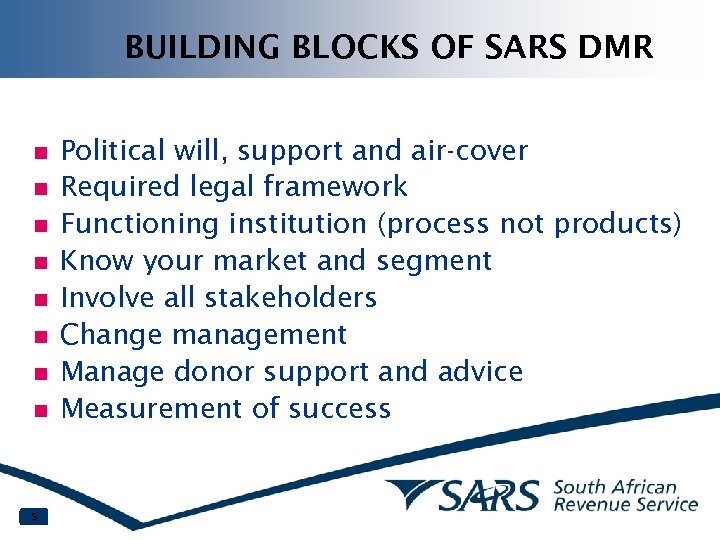 BUILDING BLOCKS OF SARS DMR

- Political will, support and air-cover
- Required legal framework
- Functioning institution (process not products)
- Know your market and segment
- Involve all stakeholders
- Change management
- Manage donor support and advice
- Measurement of success

SARS South African Revenue Service

5